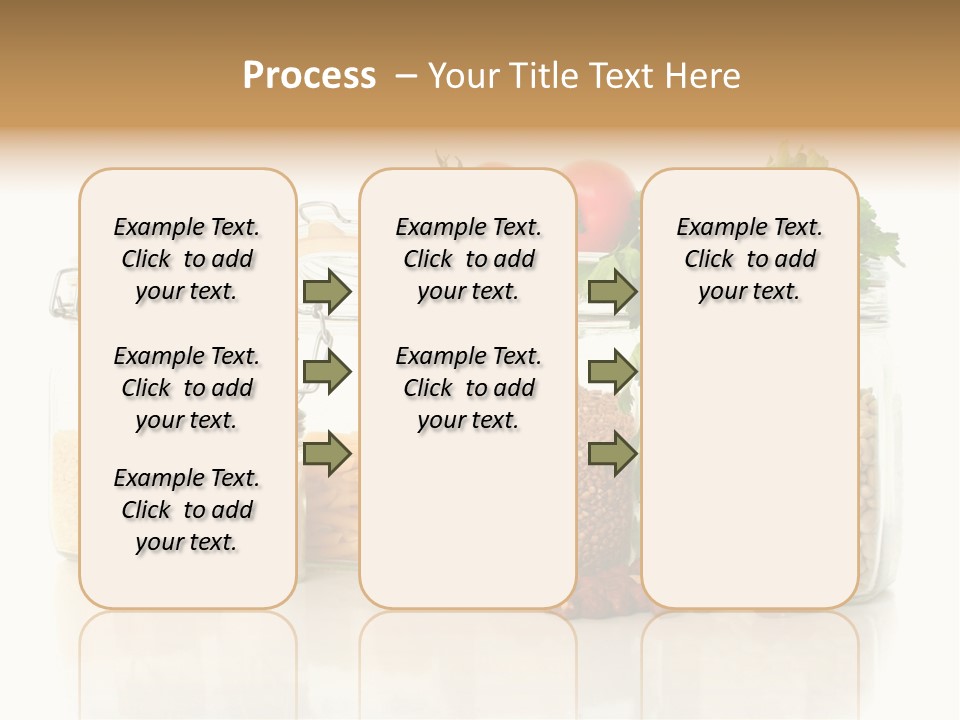 Process – Your Title Text Here

Example Text. Click to add your text.

Example Text. Click to add your text.

Example Text. Click to add your text.

Example Text. Click to add your text.

Example Text. Click to add your text.

Example Text. Click to add your text.